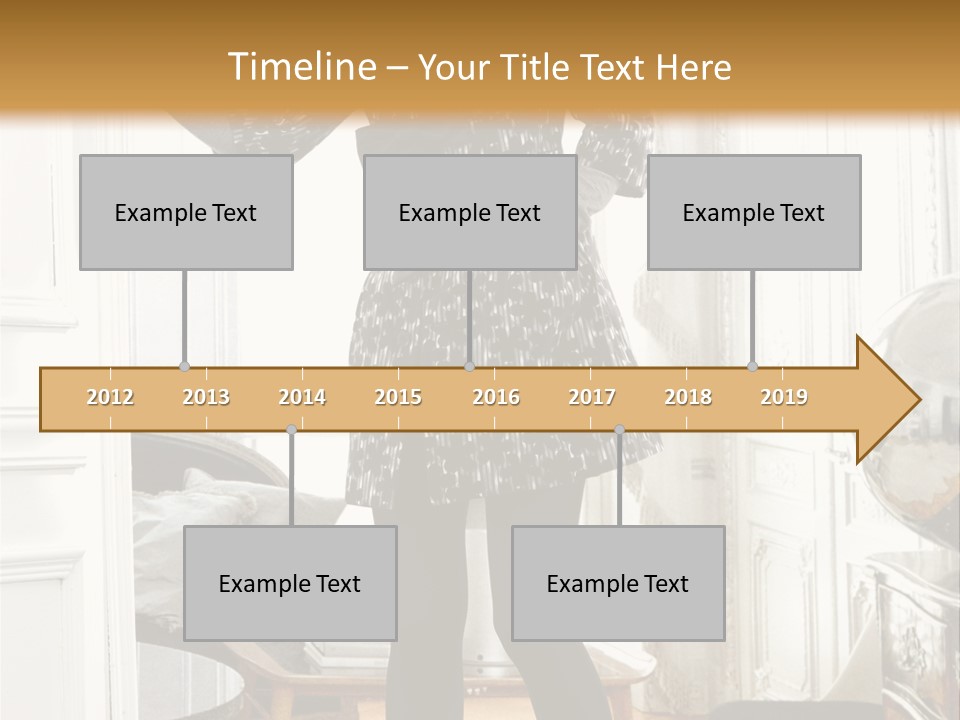 Timeline – Your Title Text Here

Example Text

Example Text

Example Text

2012 2013 2014 2015 2016 2017 2018 2019

Example Text

Example Text